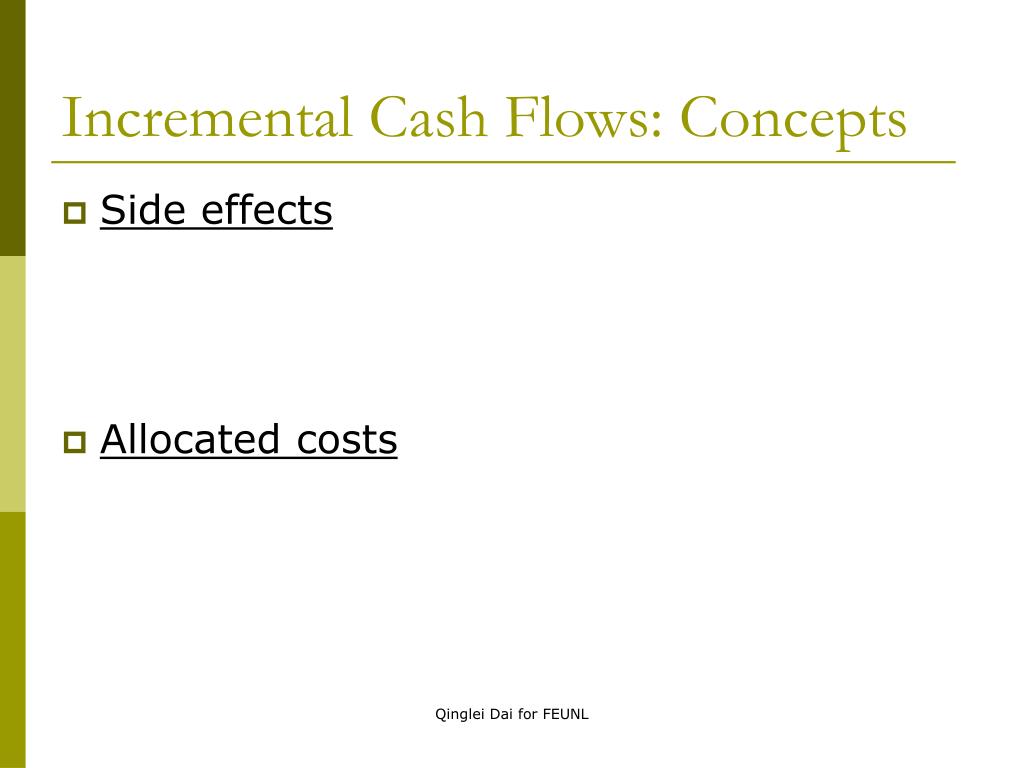 Incremental Cash Flows: Concepts

Side effects

Allocated costs

Qinglei Dai for FEUNL